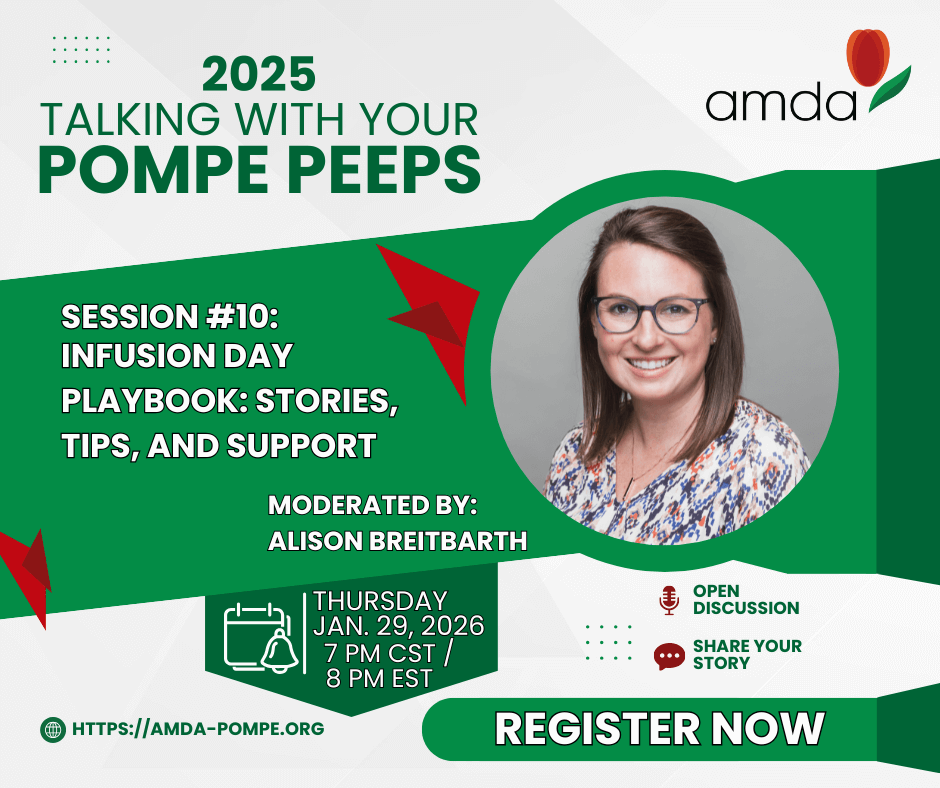 2025
TALKING WITH YOUR
POMPE PEEPS

amda

SESSION #10: INFUSION DAY PLAYBOOK: STORIES, TIPS, AND SUPPORT

MODERATED BY:
ALISON BREITBARTH

THURSDAY
JAN. 29, 2026
7 PM CST /
8 PM EST

OPEN DISCUSSION

SHARE YOUR STORY

HTTPS://AMDA-POMPE.ORG

REGISTER NOW